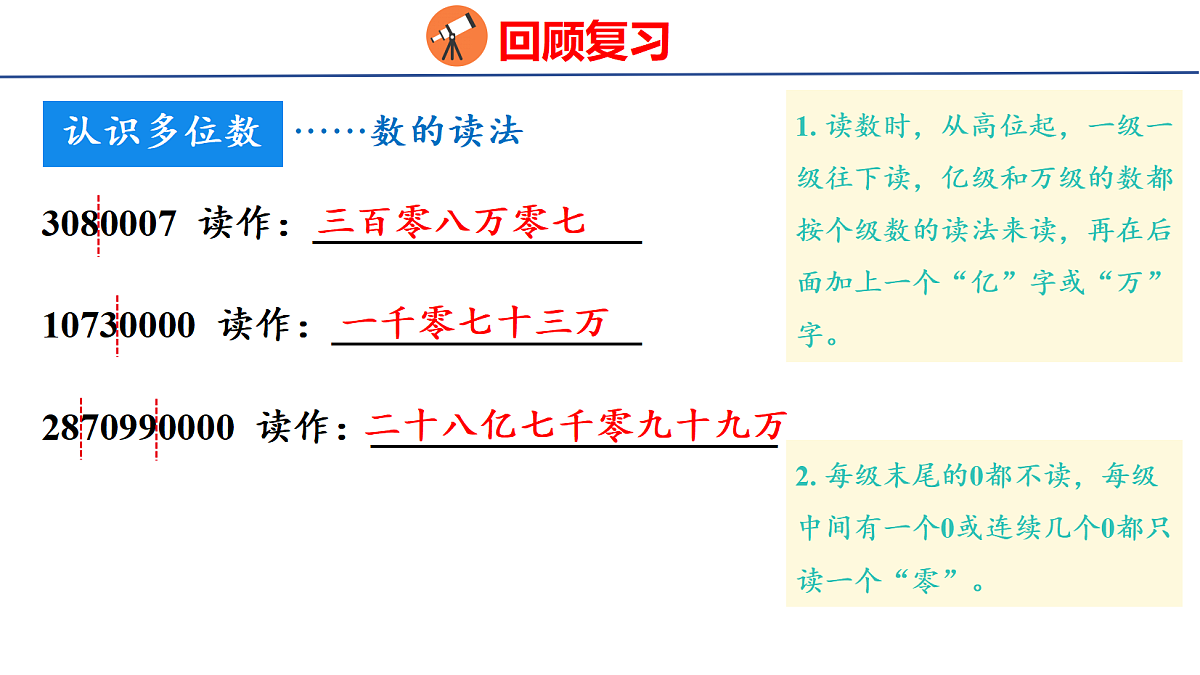 回顾复习

认识多位数 ……数的读法

3080007 读作：三百零八万零七

10730000 读作：一千零七十三万

2870990000 读作：二十八亿七千零九十九万

1. 读数时，从高位起，一级一级往下读，亿级和万级的数都按个级数的读法来读，再在后面加上一个“亿”字或“万”字。

2. 每级末尾的0都不读，每级中间有一个0或连续几个0都只读一个“零”。